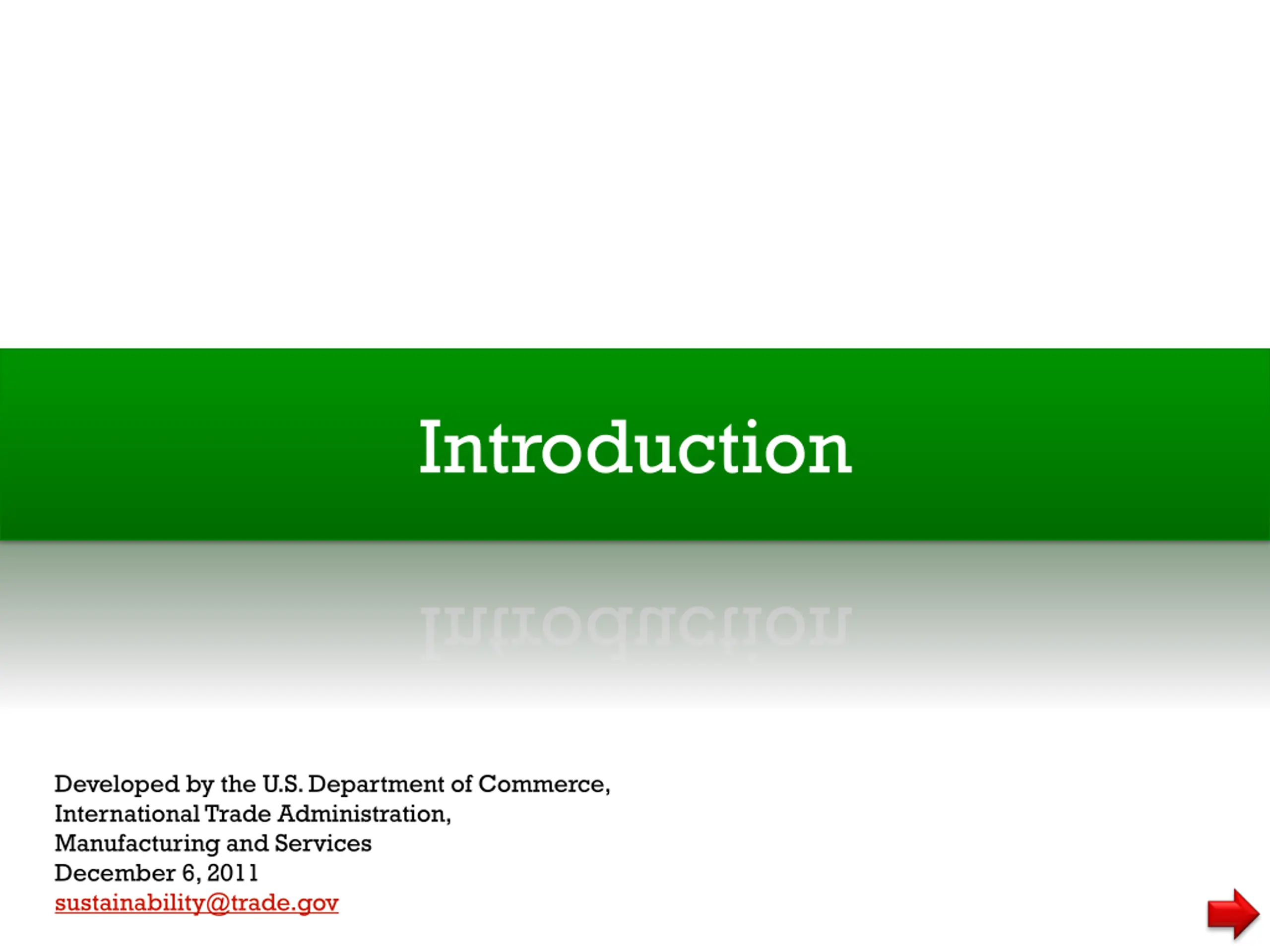 Introduction

Developed by the U.S. Department of Commerce,
International Trade Administration,
Manufacturing and Services
December 6, 2011
sustainability@trade.gov